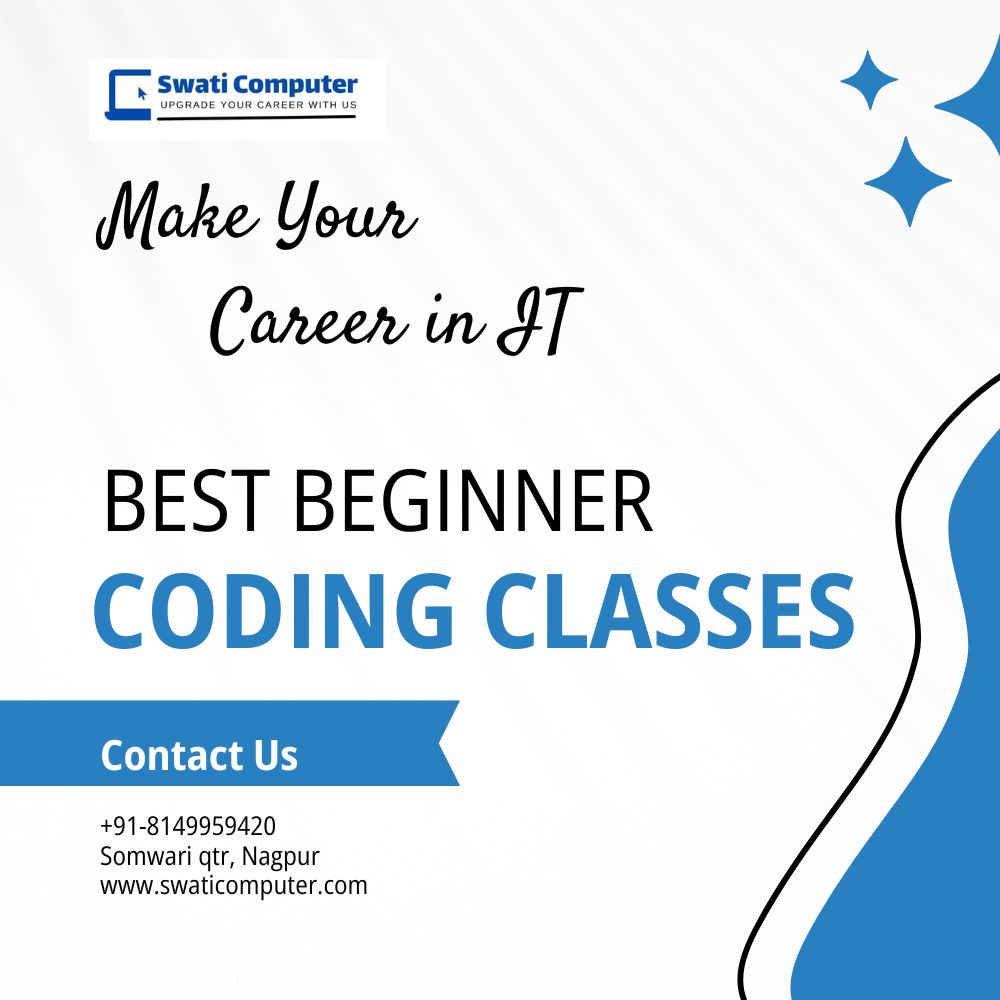 Swati Computer
UPGRADE YOUR CAREER WITH US

Make Your Career in IT

BEST BEGINNER
CODING CLASSES

Contact Us

+91-8149959420
Somwari qtr, Nagpur
www.swaticomputer.com